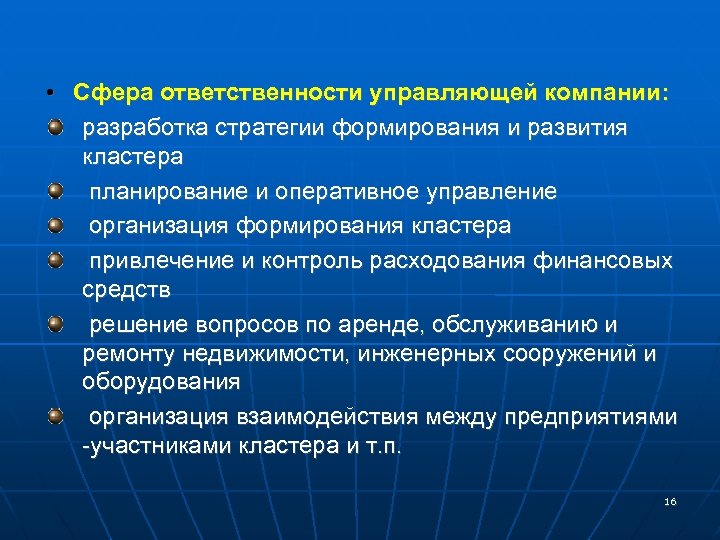 • Сфера ответственности управляющей компании:

разработка стратегии формирования и развития кластера

планирование и оперативное управление

организация формирования кластера

привлечение и контроль расходования финансовых средств

решение вопросов по аренде, обслуживанию и ремонту недвижимости, инженерных сооружений и оборудования

организация взаимодействия между предприятиями -участниками кластера и т.п.

16